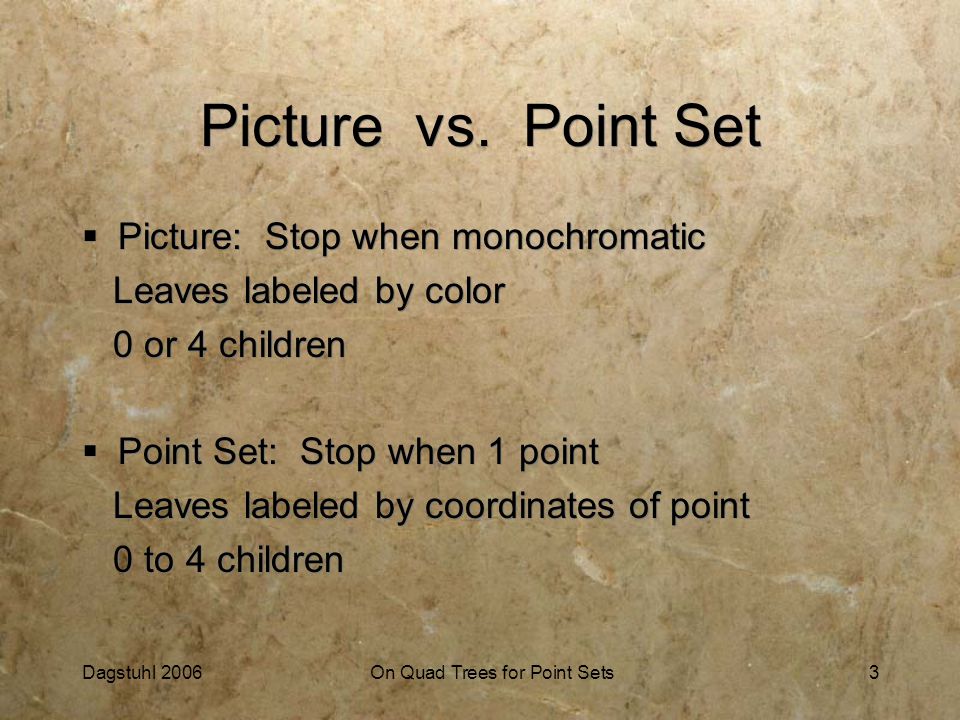 Picture vs. Point Set

▪ Picture: Stop when monochromatic
Leaves labeled by color
0 or 4 children

▪ Point Set: Stop when 1 point
Leaves labeled by coordinates of point
0 to 4 children

Dagstuhl 2006

On Quad Trees for Point Sets

3